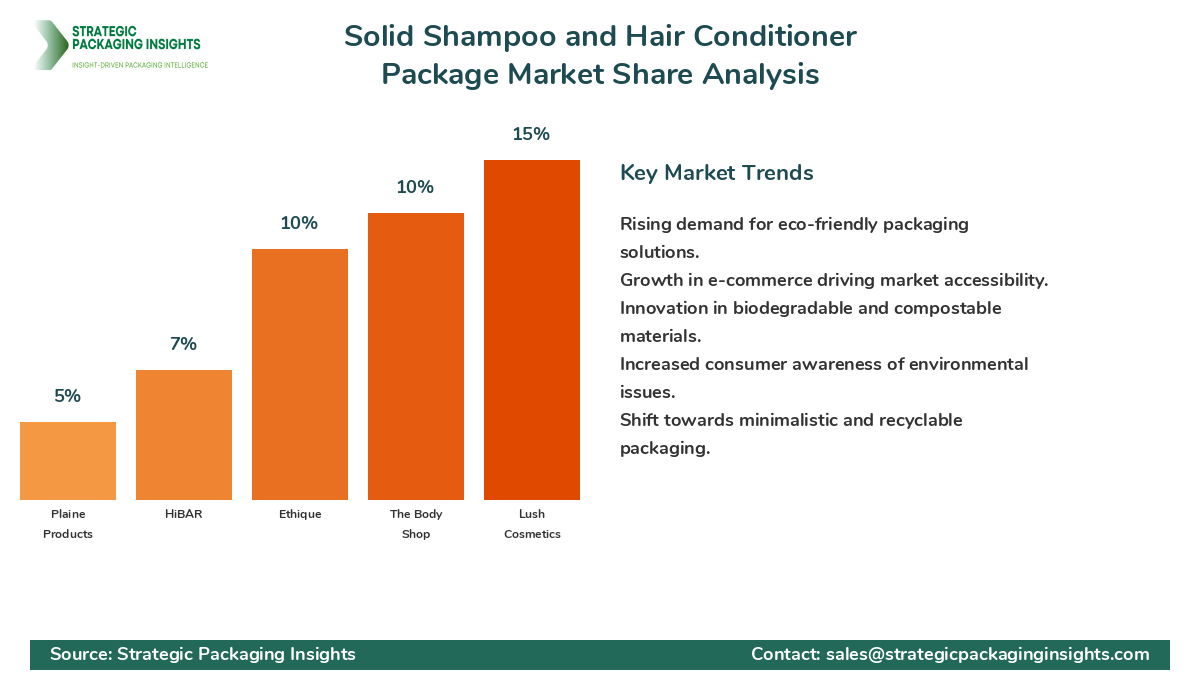 STRATEGIC PACKAGING INSIGHTS
INSIGHT-DRIVEN PACKAGING INTELLIGENCE

Solid Shampoo and Hair Conditioner Package Market Share Analysis

5%
7%
10%
10%
15%

Plaine Products
HiBAR
Ethique
The Body Shop
Lush Cosmetics

Key Market Trends

Rising demand for eco-friendly packaging solutions.
Growth in e-commerce driving market accessibility.
Innovation in biodegradable and compostable materials.
Increased consumer awareness of environmental issues.
Shift towards minimalistic and recyclable packaging.

Source: Strategic Packaging Insights
Contact: sales@strategicpackaginginsights.com